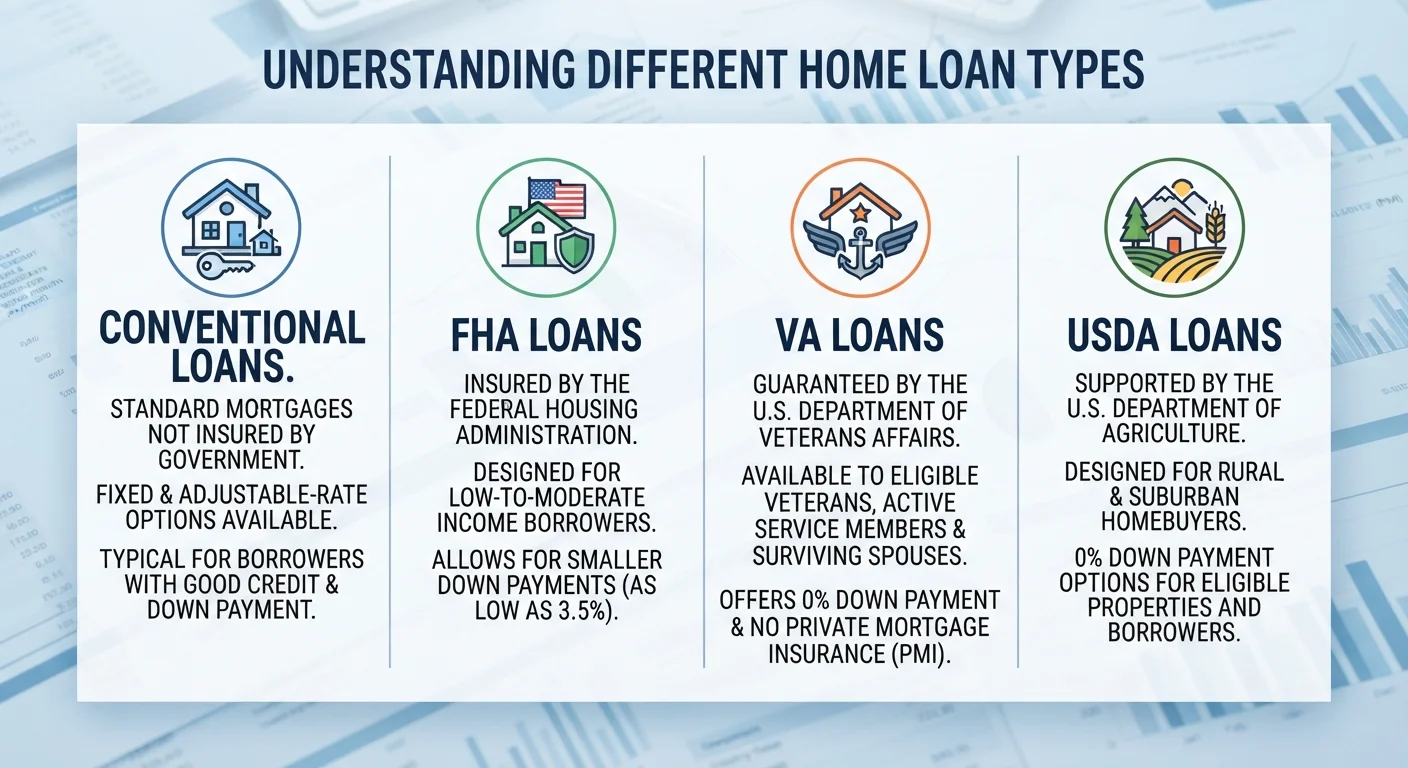 UNDERSTANDING DIFFERENT HOME LOAN TYPES

CONVENTIONAL LOANS.

STANDARD MORTGAGES NOT INSURED BY GOVERNMENT.

FIXED & ADJUSTABLE-RATE OPTIONS AVAILABLE.

TYPICAL FOR BORROWERS WITH GOOD CREDIT & DOWN PAYMENT.

FHA LOANS

INSURED BY THE FEDERAL HOUSING ADMINISTRATION.

DESIGNED FOR LOW-TO-MODERATE INCOME BORROWERS.

ALLOWS FOR SMALLER DOWN PAYMENTS (AS LOW AS 3.5%).

VA LOANS

GUARANTEED BY THE U.S. DEPARTMENT OF VETERANS AFFAIRS.

AVAILABLE TO ELIGIBLE VETERANS, ACTIVE SERVICE MEMBERS & SURVIVING SPOUSES.

OFFERS 0% DOWN PAYMENT & NO PRIVATE MORTGAGE INSURANCE (PMI).

USDA LOANS

SUPPORTED BY THE U.S. DEPARTMENT OF AGRICULTURE.

DESIGNED FOR RURAL & SUBURBAN HOMEBUYERS.

0% DOWN PAYMENT OPTIONS FOR ELIGIBLE PROPERTIES AND BORROWERS.